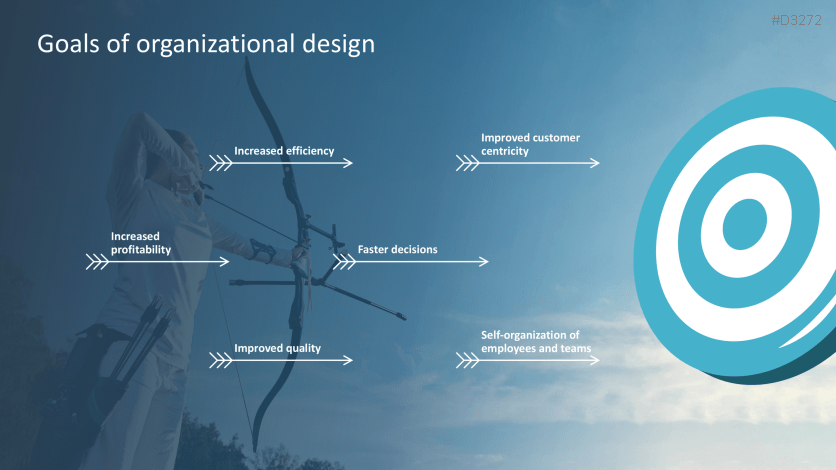 #D3272

Goals of organizational design

Increased efficiency

Improved customer centricity

Increased profitability

Faster decisions

Improved quality

Self-organization of employees and teams